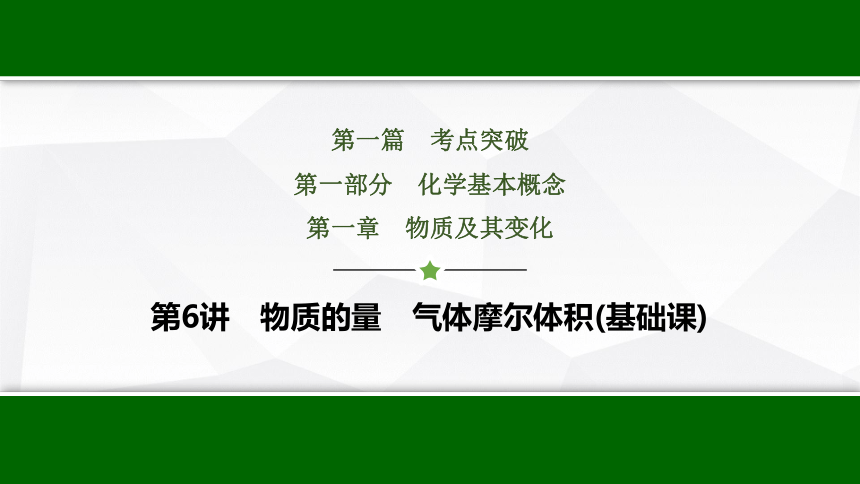 第一篇　考点突破

第一部分　化学基本概念

第一章　物质及其变化

第6讲　物质的量　气体摩尔体积(基础课)